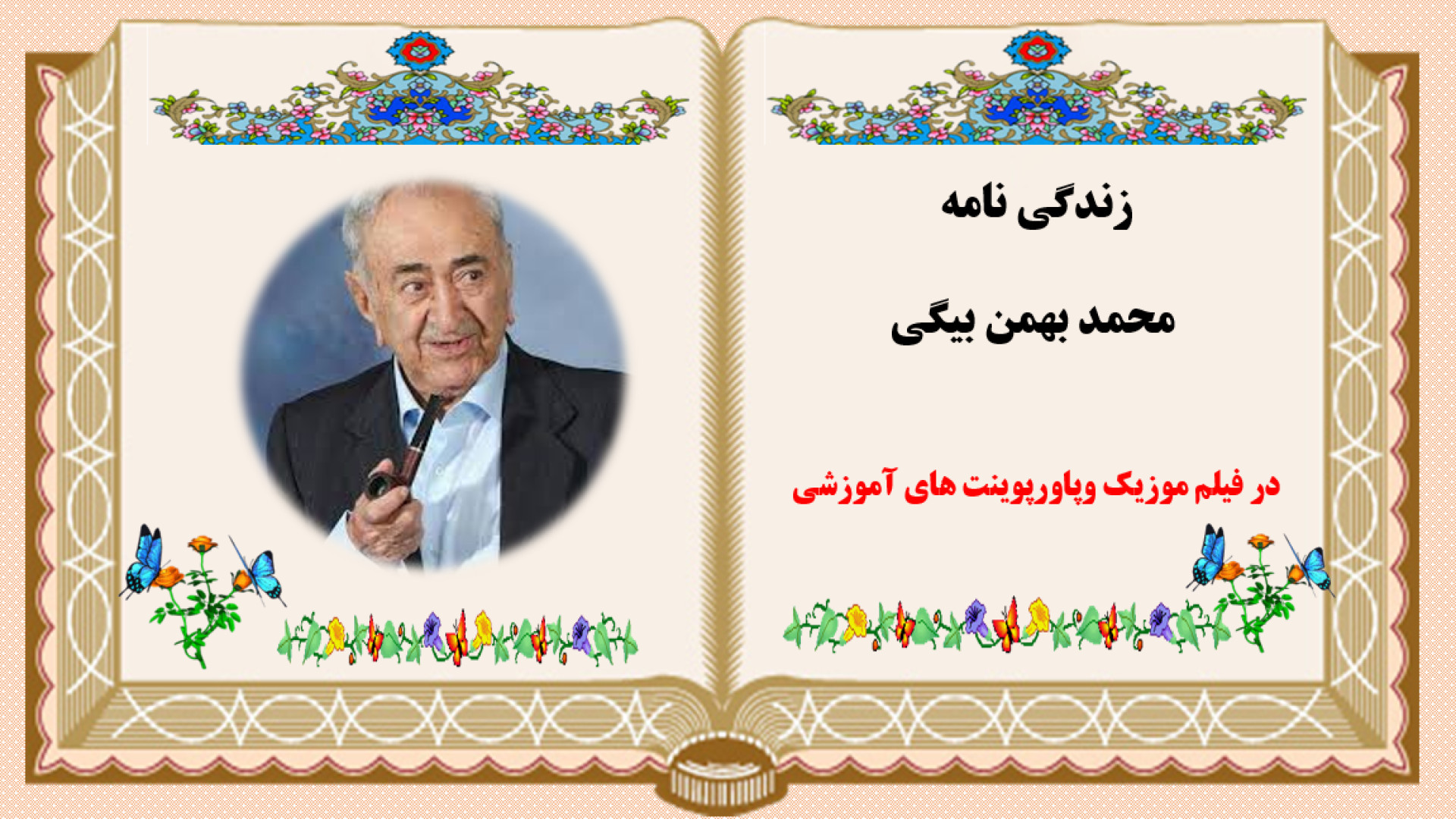 زندگی نامه

محمد بهمن بیگی

در فیلم موزیک وپاورپوینت های آموزشی